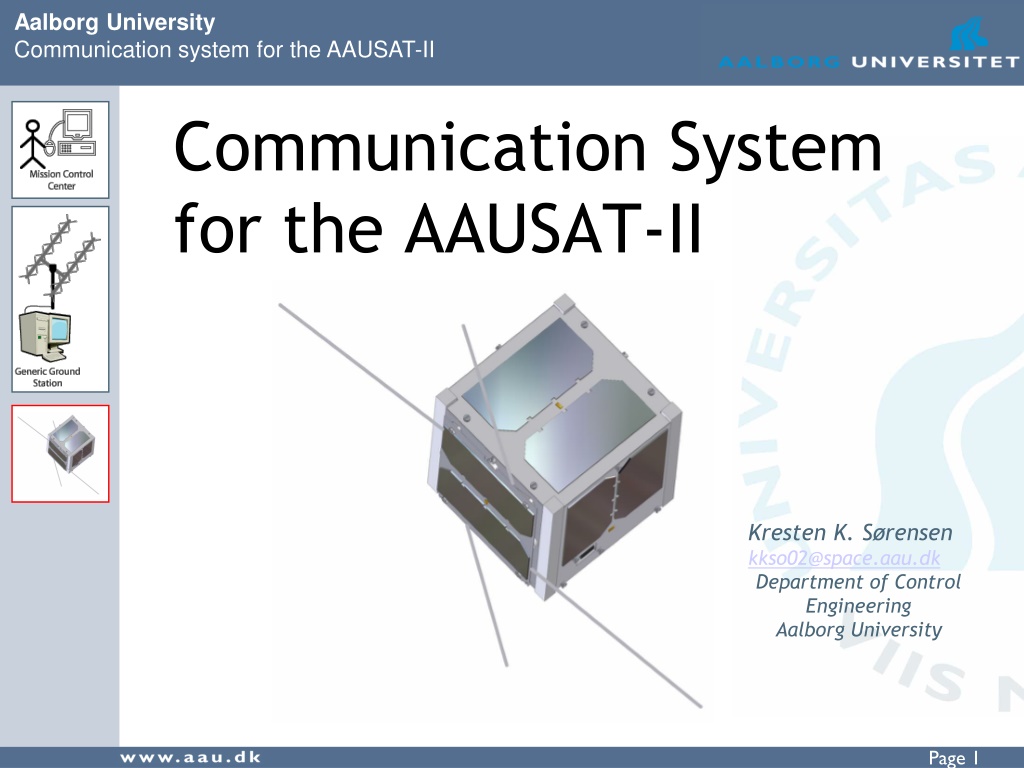 Aalborg University
Communication system for the AAUSAT-II

AALBORG UNIVERSITET

Mission Control Center

Generic Ground Station

Communication System for the AAUSAT-II

Kresten K. Sørensen
kkso02@space.aau.dk
Department of Control Engineering
Aalborg University

www.aau.dk

Page 1